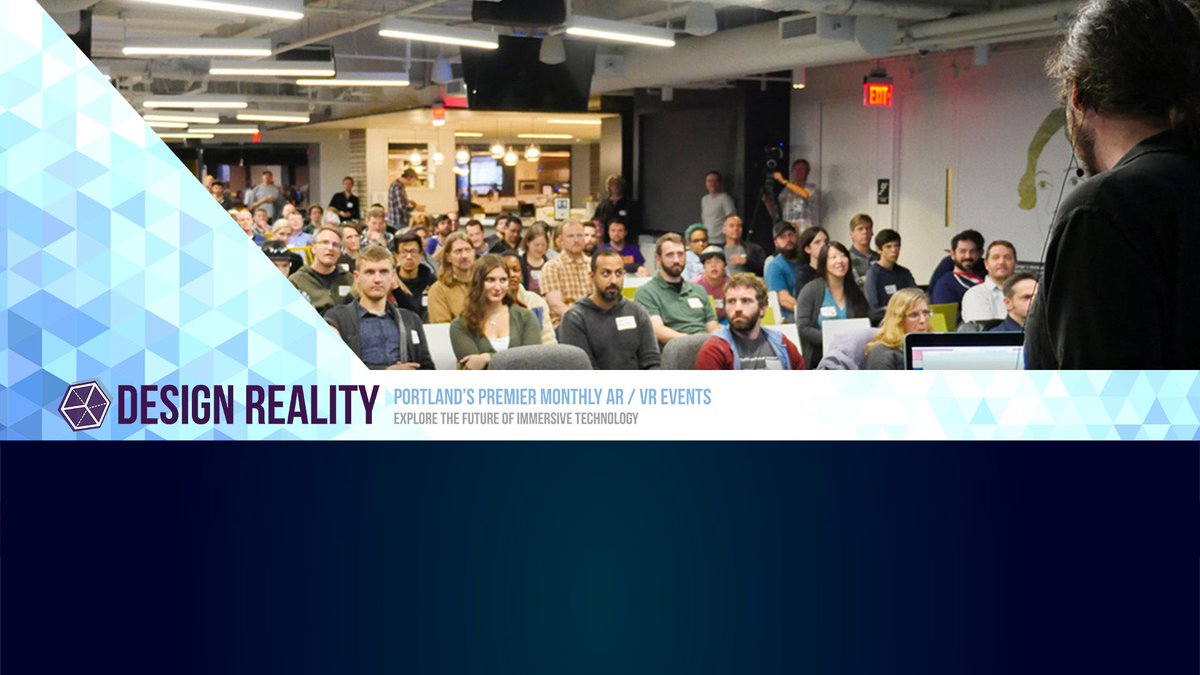 EXIT

DESIGN REALITY

PORTLAND'S PREMIER MONTHLY AR / VR EVENTS
EXPLORE THE FUTURE OF IMMERSIVE TECHNOLOGY